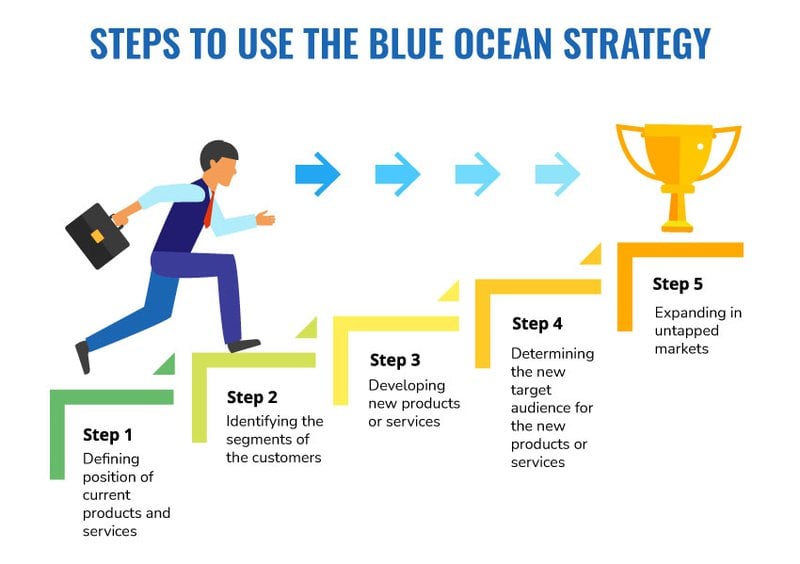 STEPS TO USE THE BLUE OCEAN STRATEGY

Step 1
Defining position of current products and services

Step 2
Identifying the segments of the customers

Step 3
Developing new products or services

Step 4
Determining the new target audience for the new products or services

Step 5
Expanding in untapped markets